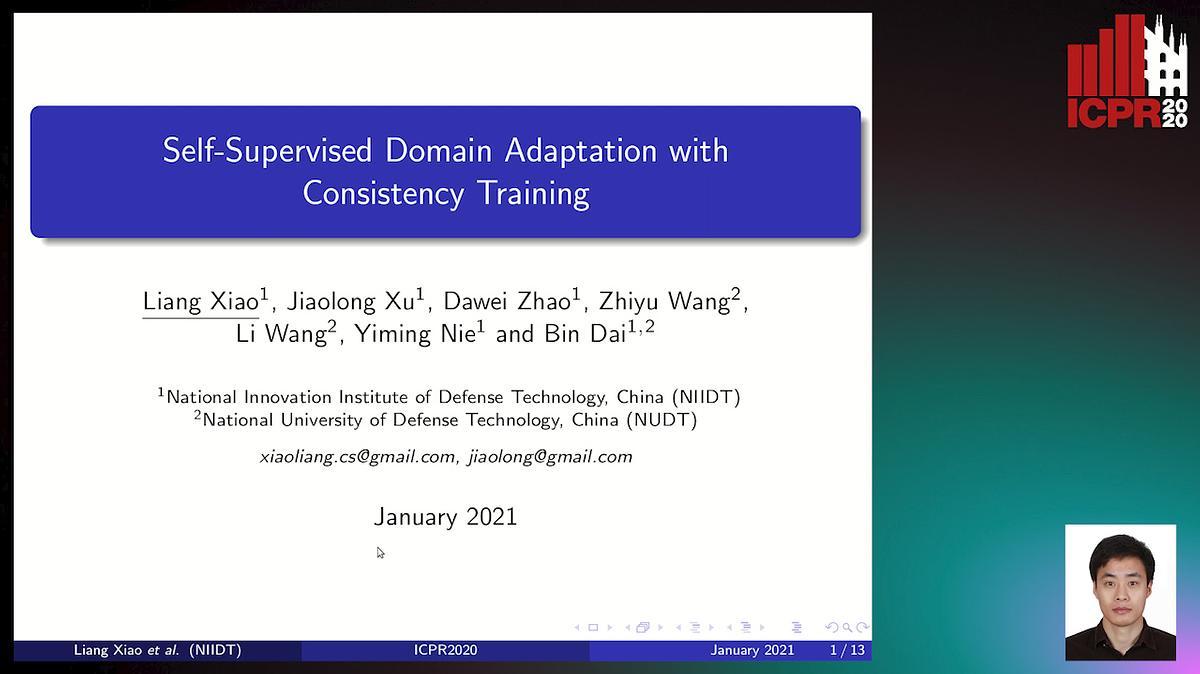 ICPR 2020

Self-Supervised Domain Adaptation with Consistency Training

Liang Xiao$^1$, Jiaolong Xu$^1$, Dawei Zhao$^1$, Zhiyu Wang$^2$, Li Wang$^2$, Yiming Nie$^1$ and Bin Dai$^{1,2}$

$^1$National Innovation Institute of Defense Technology, China (NIIDT)
$^2$National University of Defense Technology, China (NUDT)

xiaoliang.cs@gmail.com, jiaolong@gmail.com

January 2021

Liang Xiao et al. (NIIDT) ICPR2020 January 2021 1 / 13